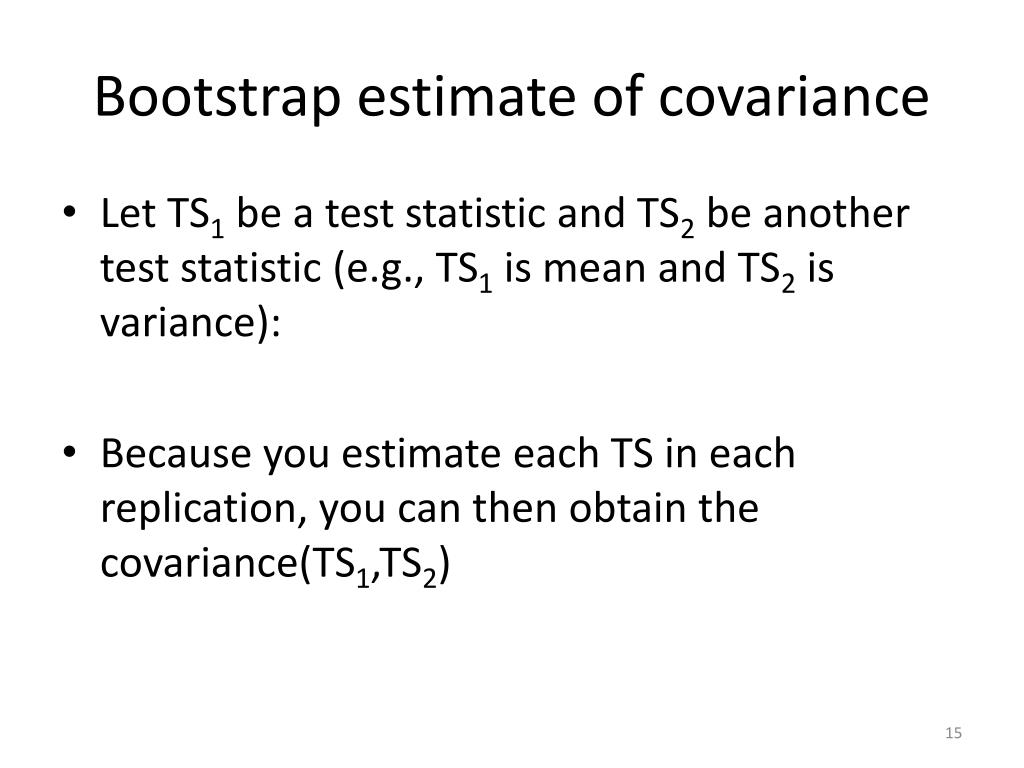 Bootstrap estimate of covariance

• Let $TS_1$ be a test statistic and $TS_2$ be another test statistic (e.g., $TS_1$ is mean and $TS_2$ is variance):

• Because you estimate each TS in each replication, you can then obtain the covariance($TS_1$,$TS_2$)

15